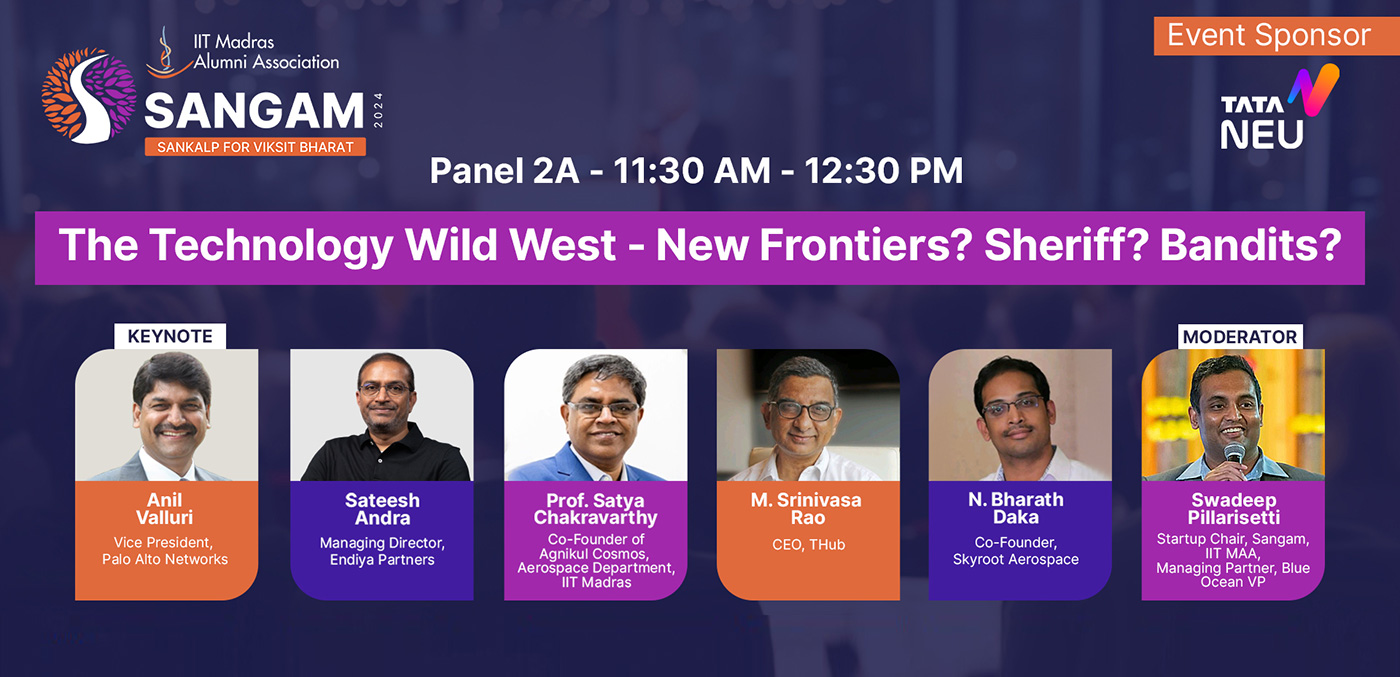 IIT Madras Alumni Association
SANGAM 2024
SANKALP FOR VIKSIT BHARAT

Event Sponsor
TATA NEU

Panel 2A - 11:30 AM - 12:30 PM

The Technology Wild West - New Frontiers? Sheriff? Bandits?

KEYNOTE
Anil Valluri
Vice President, Palo Alto Networks

Sateesh Andra
Managing Director, Endiya Partners

Prof. Satya Chakravarthy
Co-Founder of Agnikul Cosmos, Aerospace Department, IIT Madras

M. Srinivasa Rao
CEO, THub

N. Bharath Daka
Co-Founder, Skyroot Aerospace

MODERATOR
Swadeep Pillarisetti
Startup Chair, Sangam, IIT MAA, Managing Partner, Blue Ocean VP